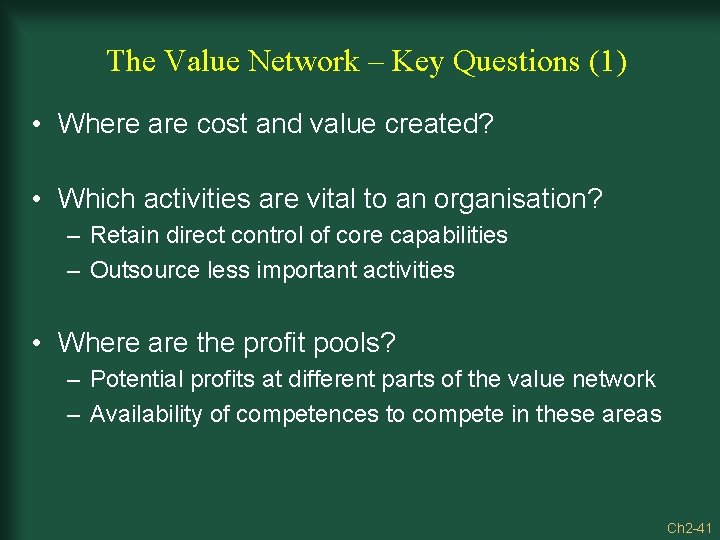 The Value Network – Key Questions (1)

• Where are cost and value created?

• Which activities are vital to an organisation?
– Retain direct control of core capabilities
– Outsource less important activities

• Where are the profit pools?
– Potential profits at different parts of the value network
– Availability of competences to compete in these areas

Ch2-41